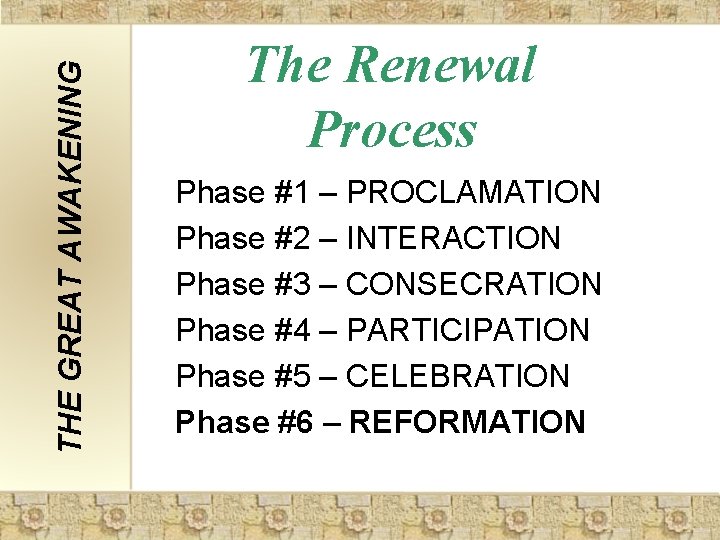 THE GREAT AWAKENING

The Renewal Process

Phase #1 – PROCLAMATION
Phase #2 – INTERACTION
Phase #3 – CONSECRATION
Phase #4 – PARTICIPATION
Phase #5 – CELEBRATION
Phase #6 – REFORMATION